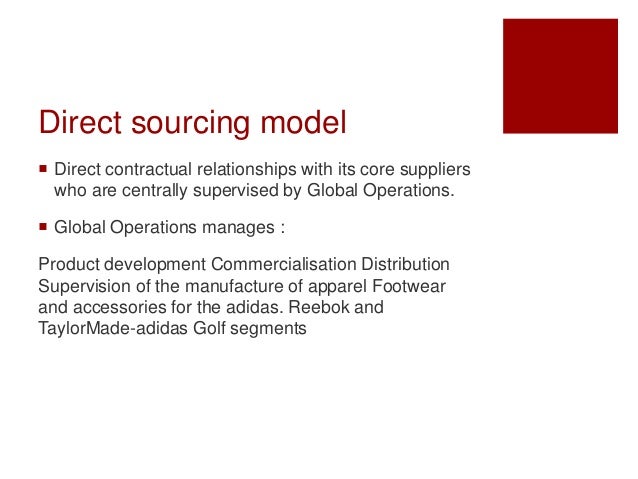 Direct sourcing model

▪ Direct contractual relationships with its core suppliers who are centrally supervised by Global Operations.

▪ Global Operations manages :

Product development Commercialisation Distribution Supervision of the manufacture of apparel Footwear and accessories for the adidas. Reebok and TaylorMade-adidas Golf segments